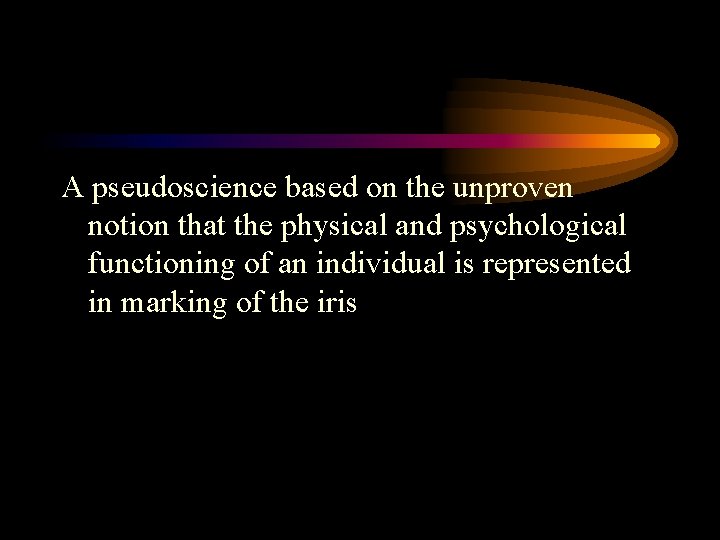 A pseudoscience based on the unproven notion that the physical and psychological functioning of an individual is represented in marking of the iris